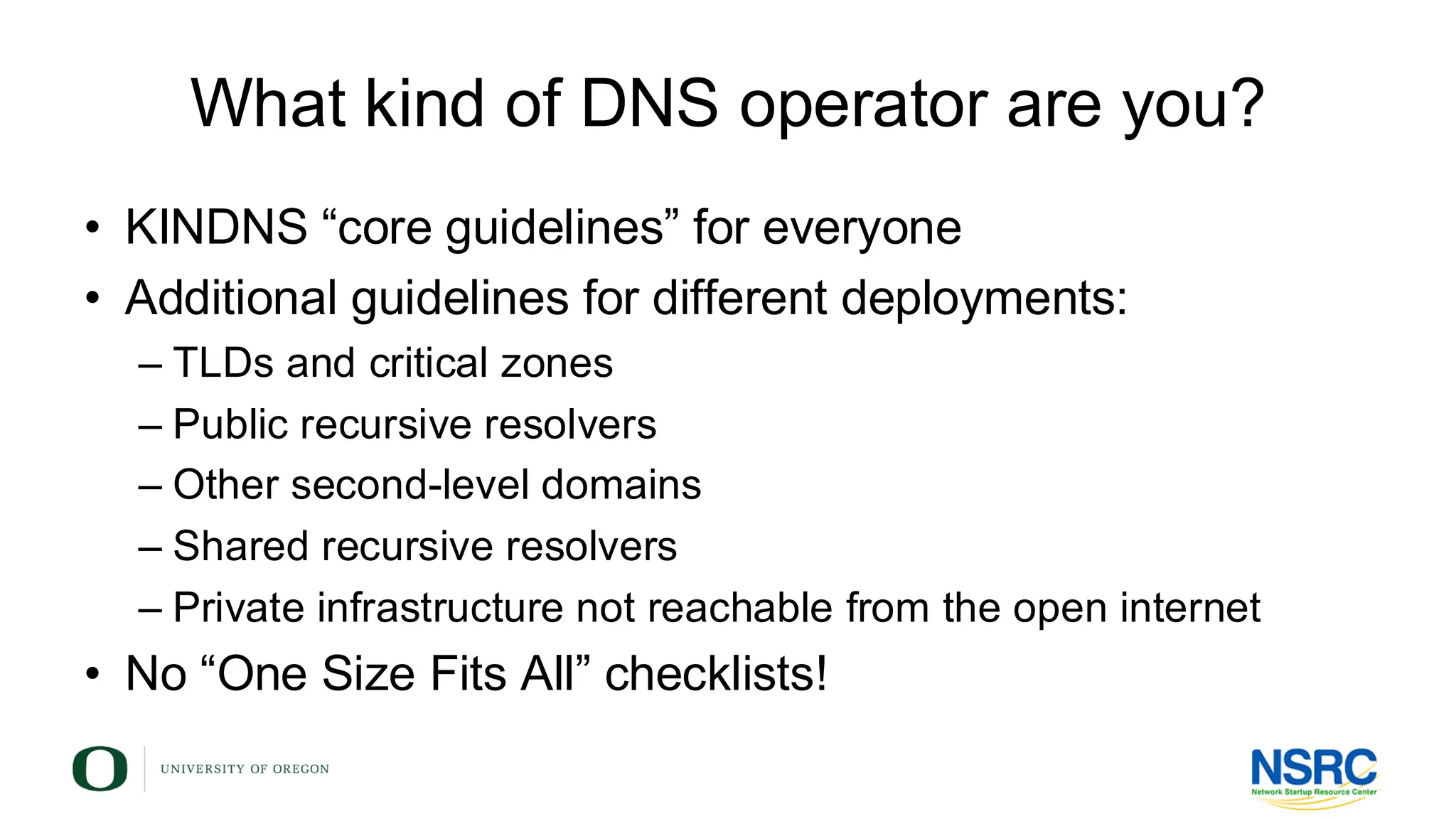 What kind of DNS operator are you?

• KINDNS “core guidelines” for everyone
• Additional guidelines for different deployments:
– TLDs and critical zones
– Public recursive resolvers
– Other second-level domains
– Shared recursive resolvers
– Private infrastructure not reachable from the open internet
• No “One Size Fits All” checklists!

O UNIVERSITY OF OREGON

NSRC
Network Startup Resource Center